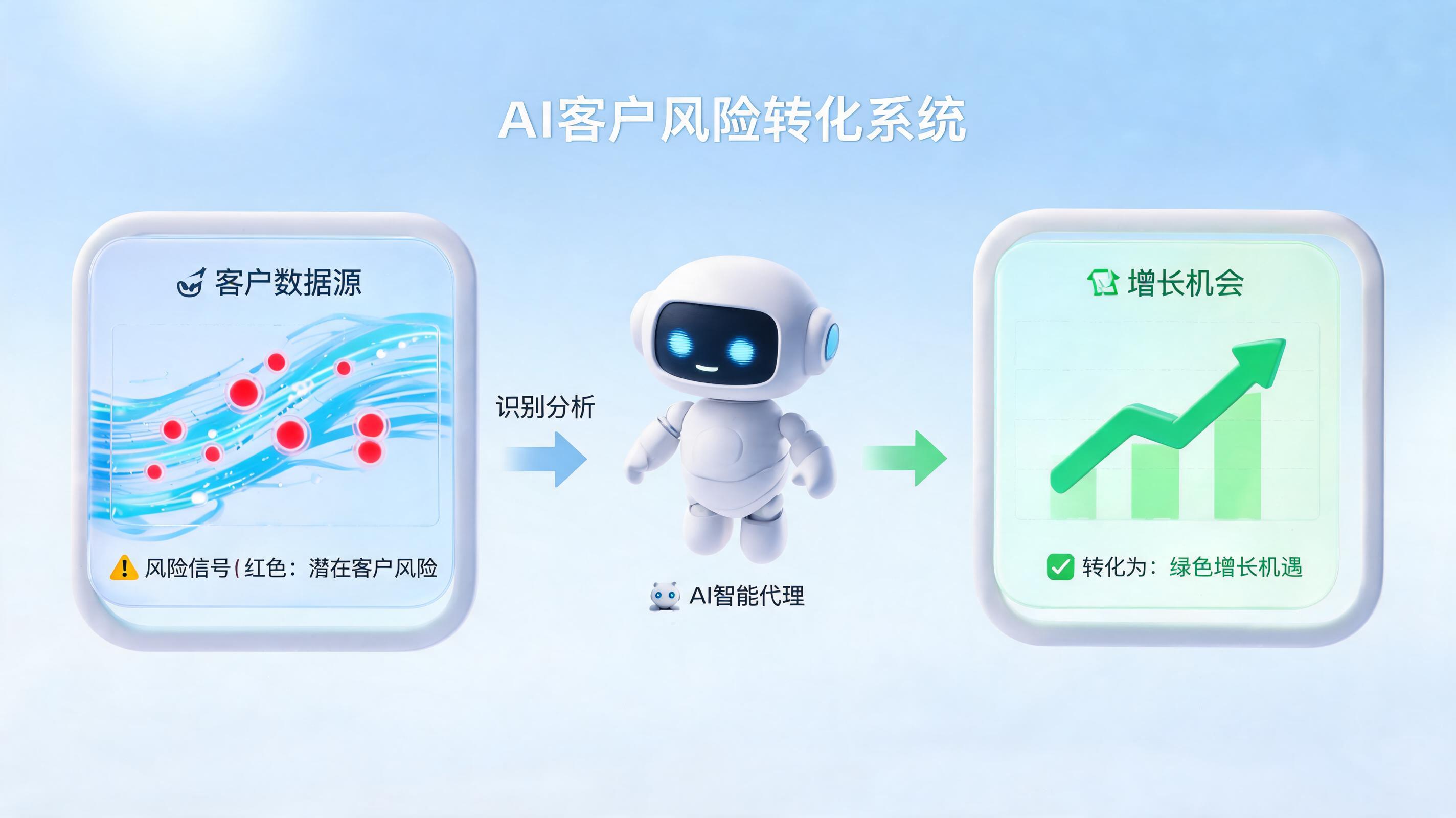 AI客户风险转化系统

客户数据源

风险信号(红色：潜在客户风险

识别分析

AI智能代理

增长机会

转化为：绿色增长机遇